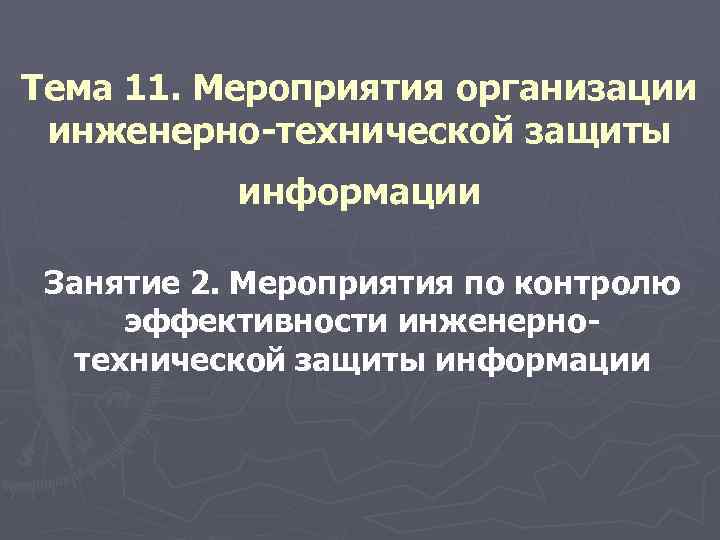 Тема 11. Мероприятия организации инженерно-технической защиты информации

Занятие 2. Мероприятия по контролю эффективности инженерно-технической защиты информации